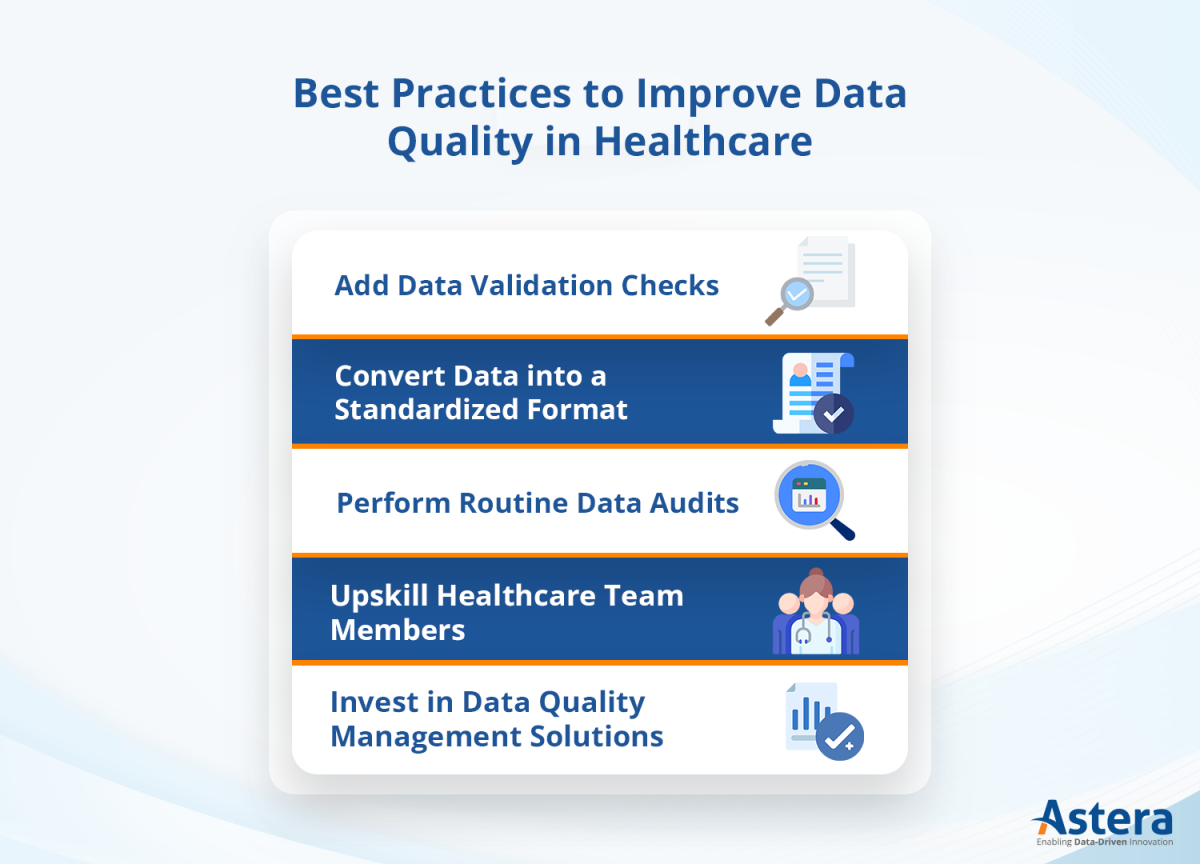 Best Practices to Improve Data Quality in Healthcare

Add Data Validation Checks

Convert Data into a Standardized Format

Perform Routine Data Audits

Upskill Healthcare Team Members

Invest in Data Quality Management Solutions

Astera
Enabling Data-Driven Innovation